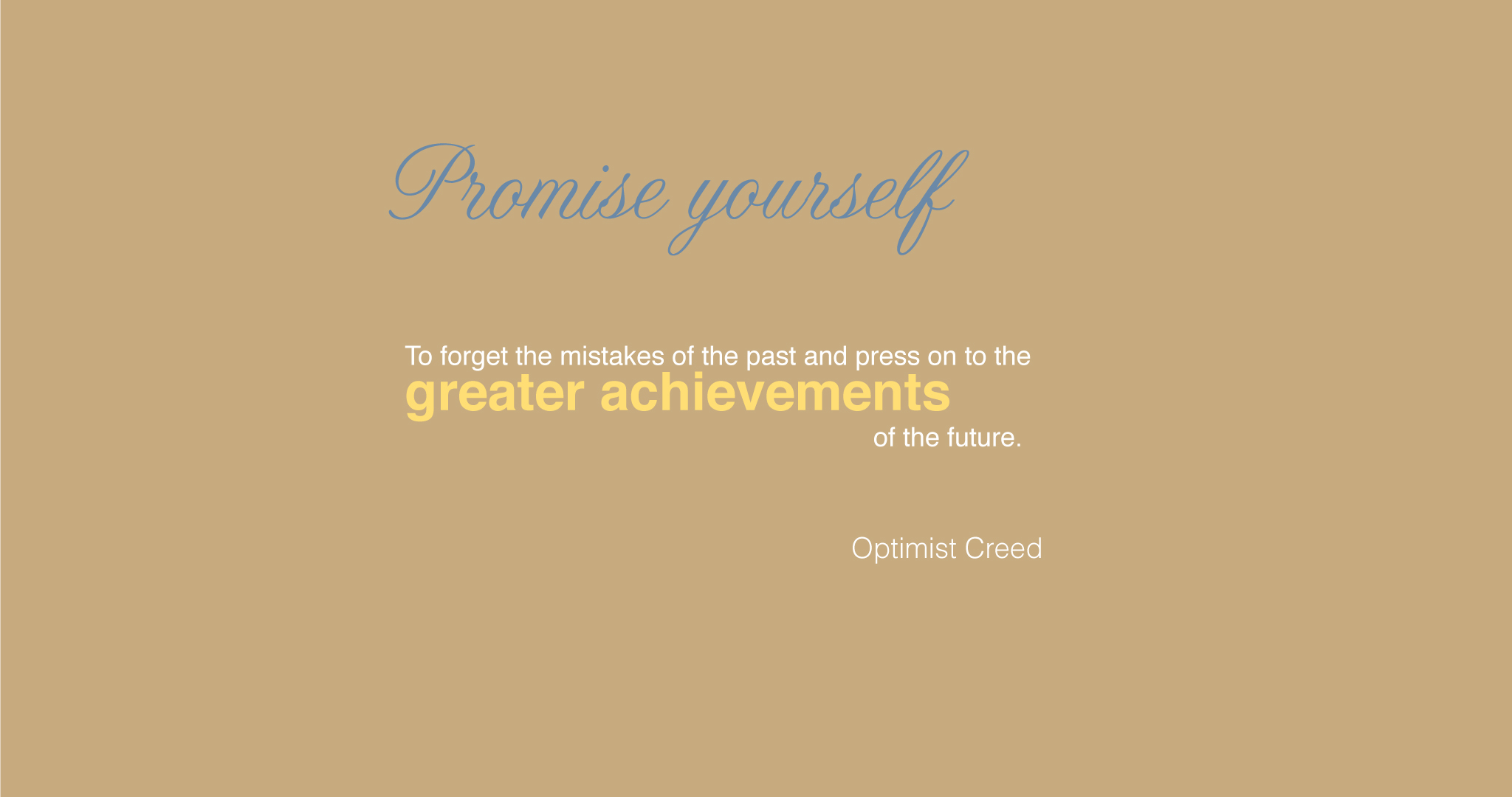 Promise yourself

To forget the mistakes of the past and press on to the greater achievements of the future.

Optimist Creed